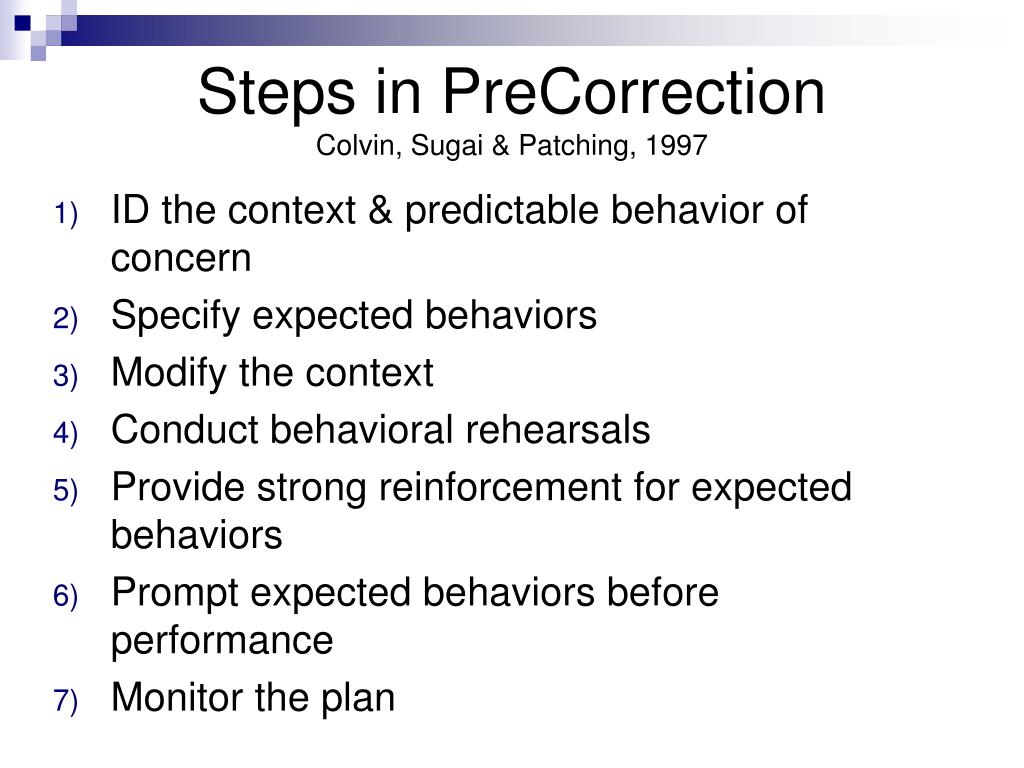 Steps in PreCorrection
Colvin, Sugai & Patching, 1997

1) ID the context & predictable behavior of concern
2) Specify expected behaviors
3) Modify the context
4) Conduct behavioral rehearsals
5) Provide strong reinforcement for expected behaviors
6) Prompt expected behaviors before performance
7) Monitor the plan